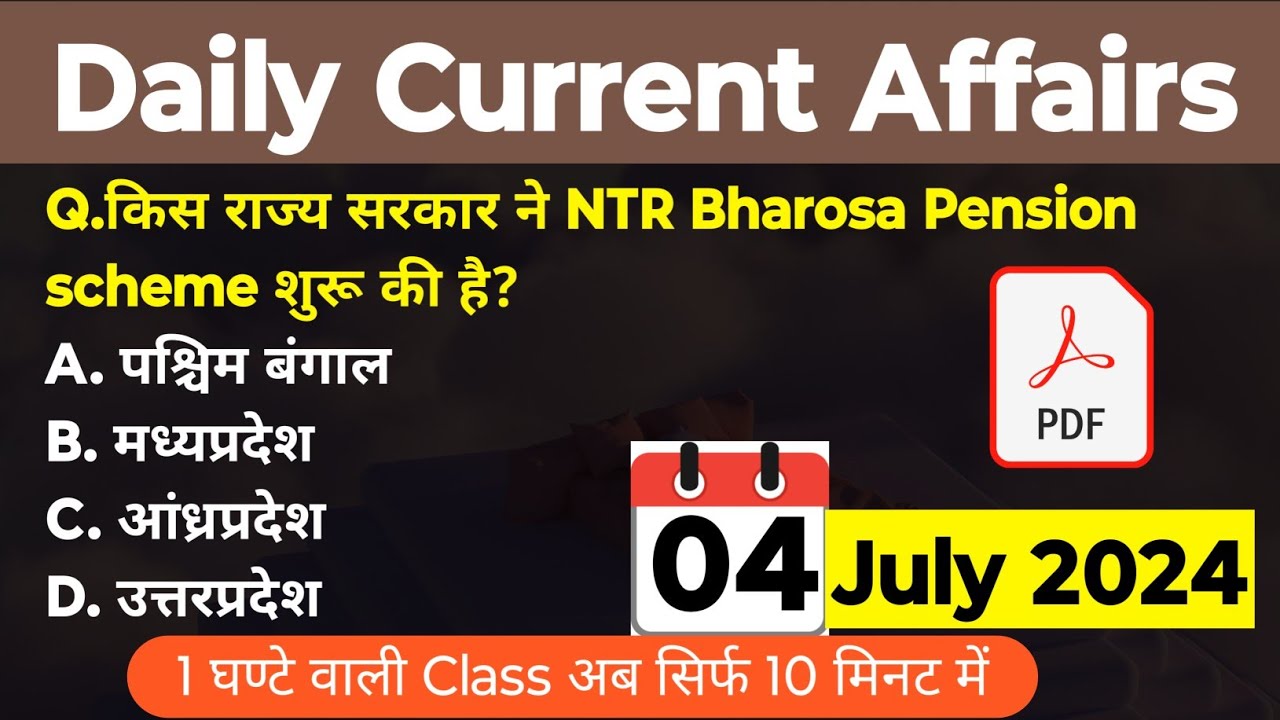 Daily Current Affairs

Q.किस राज्य सरकार ने NTR Bharosa Pension scheme शुरू की है?

A. पश्चिम बंगाल
B. मध्यप्रदेश
C. आंध्रप्रदेश
D. उत्तरप्रदेश

PDF

04 July 2024

1 घण्टे वाली Class अब सिर्फ 10 मिनट में